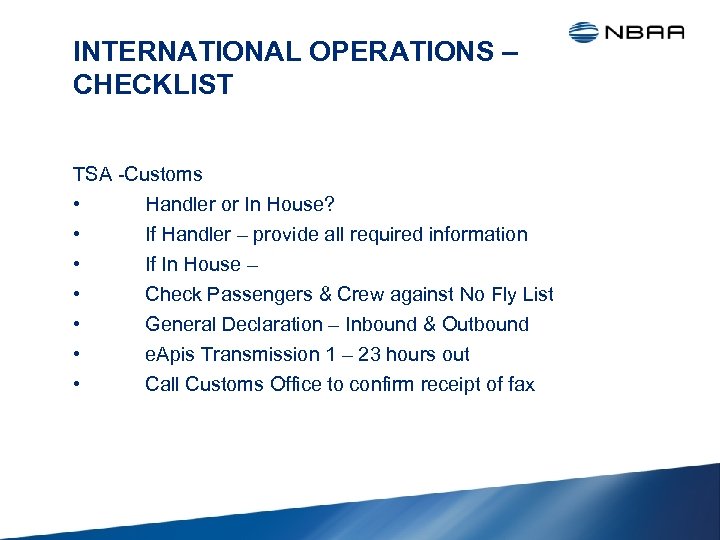 NBAA

INTERNATIONAL OPERATIONS – CHECKLIST

TSA -Customs
• Handler or In House?
• If Handler – provide all required information
• If In House –
• Check Passengers & Crew against No Fly List
• General Declaration – Inbound & Outbound
• eApis Transmission 1 – 23 hours out
• Call Customs Office to confirm receipt of fax